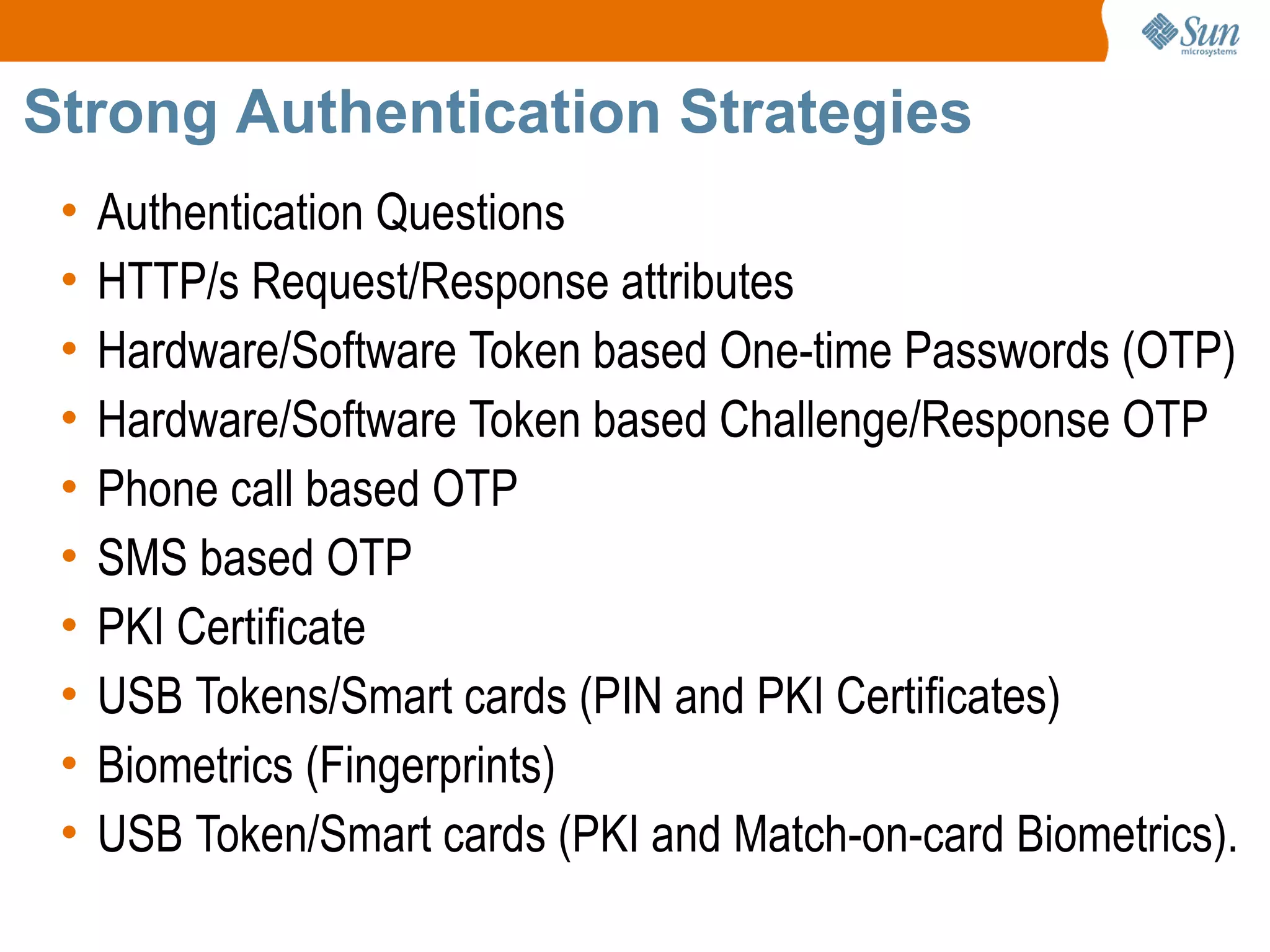 Sun microsystems

Strong Authentication Strategies

• Authentication Questions
• HTTP/s Request/Response attributes
• Hardware/Software Token based One-time Passwords (OTP)
• Hardware/Software Token based Challenge/Response OTP
• Phone call based OTP
• SMS based OTP
• PKI Certificate
• USB Tokens/Smart cards (PIN and PKI Certificates)
• Biometrics (Fingerprints)
• USB Token/Smart cards (PKI and Match-on-card Biometrics).